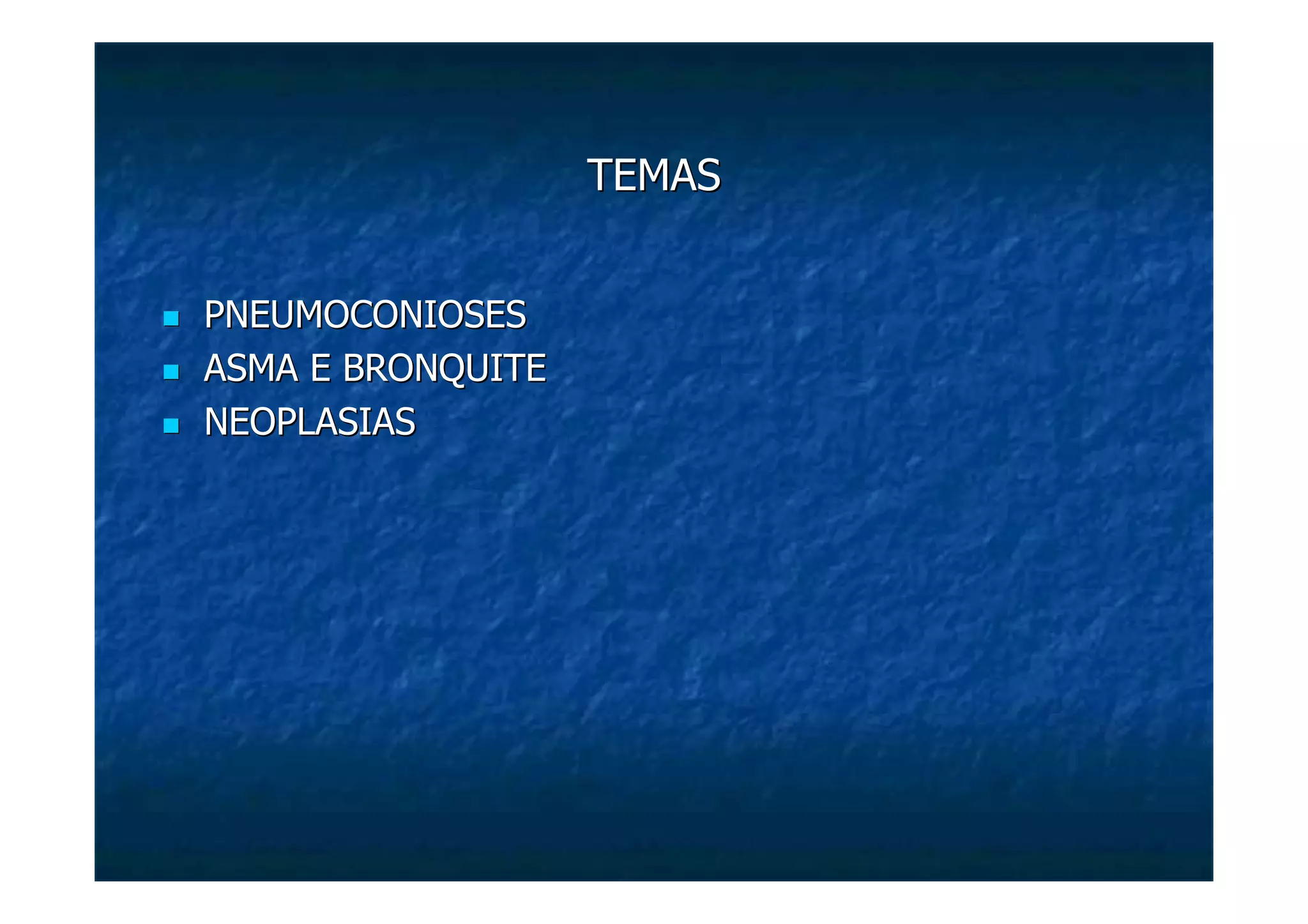 TEMAS

- PNEUMOCONIOSES
- ASMA E BRONQUITE
- NEOPLASIAS